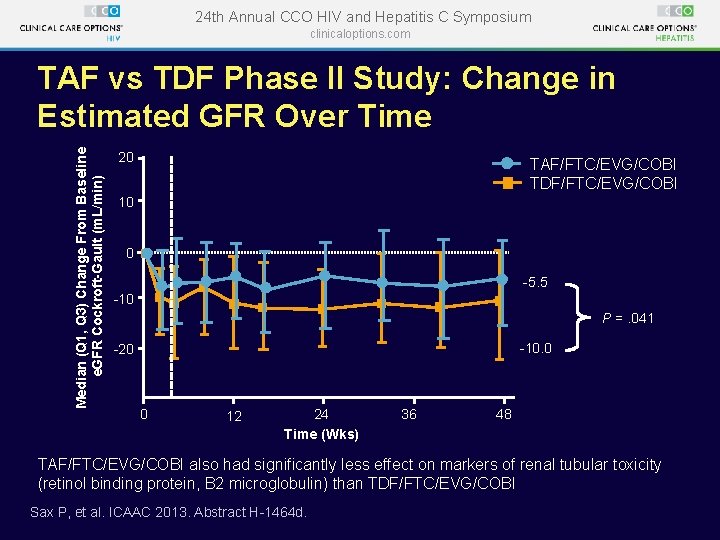 CCO
CLINICAL CARE OPTIONS®
HIV

24th Annual CCO HIV and Hepatitis C Symposium
clinicaloptions.com

CCO
CLINICAL CARE OPTIONS®
HEPATITIS

TAF vs TDF Phase II Study: Change in Estimated GFR Over Time

Median (Q1, Q3) Change From Baseline eGFR Cockroft-Gault (mL/min)

20
10
0
-10
-20

0
12
24
36
48
Time (Wks)

TAF/FTC/EVG/COBI
TDF/FTC/EVG/COBI

-5.5
-10.0
P = .041

TAF/FTC/EVG/COBI also had significantly less effect on markers of renal tubular toxicity (retinol binding protein, B2 microglobulin) than TDF/FTC/EVG/COBI

Sax P, et al. ICAAC 2013. Abstract H-1464d.